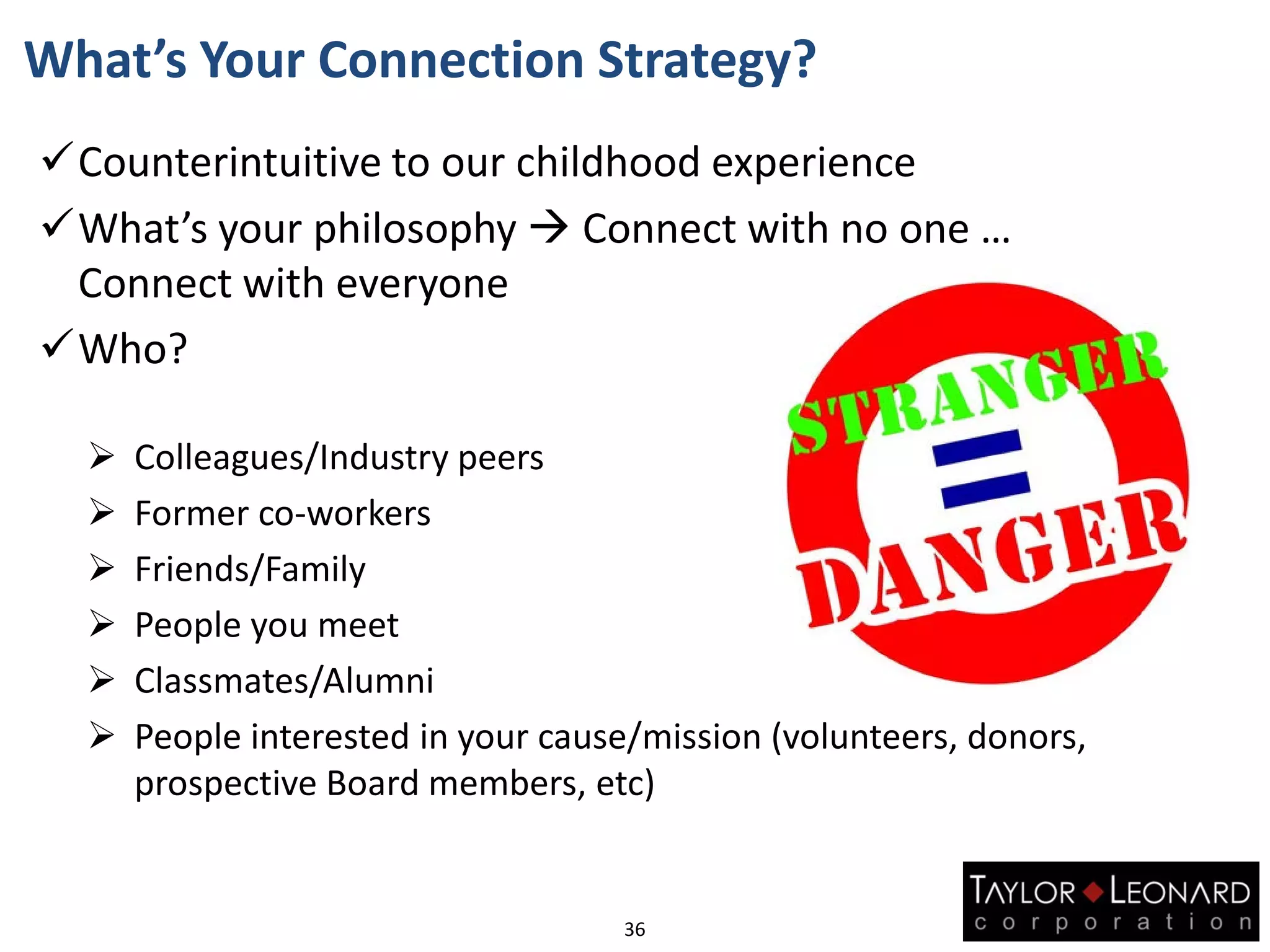 What's Your Connection Strategy?

✓ Counterintuitive to our childhood experience

✓ What's your philosophy → Connect with no one … Connect with everyone

✓ Who?

➢ Colleagues/Industry peers
➢ Former co-workers
➢ Friends/Family
➢ People you meet
➢ Classmates/Alumni
➢ People interested in your cause/mission (volunteers, donors, prospective Board members, etc)

STRANGER
=
DANGER

36

TAYLOR LEONARD
corporation